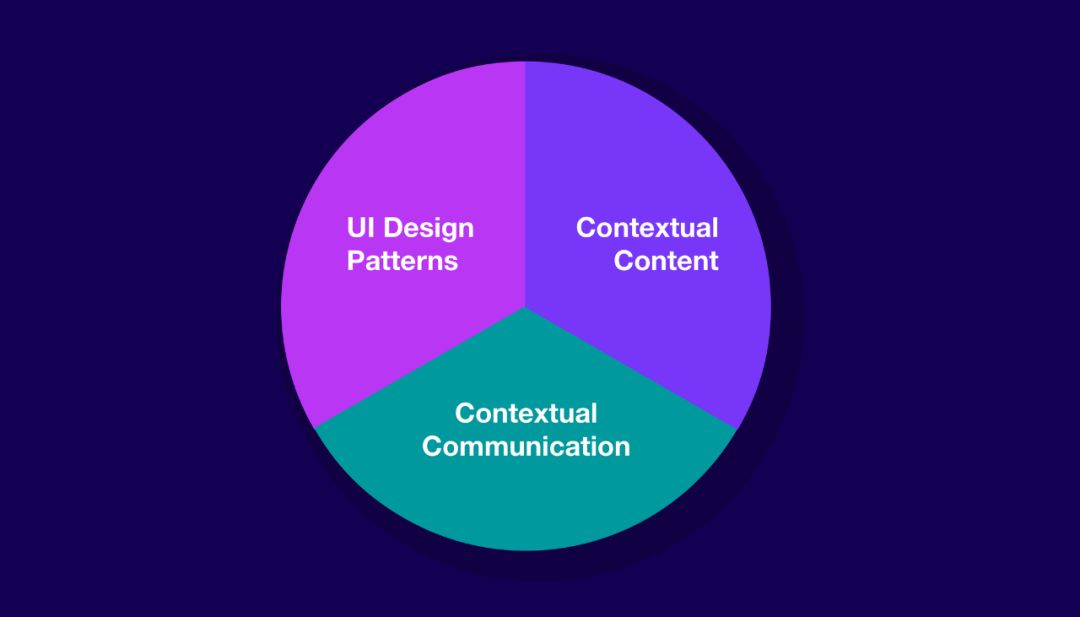 UI Design Patterns

Contextual Content

Contextual Communication